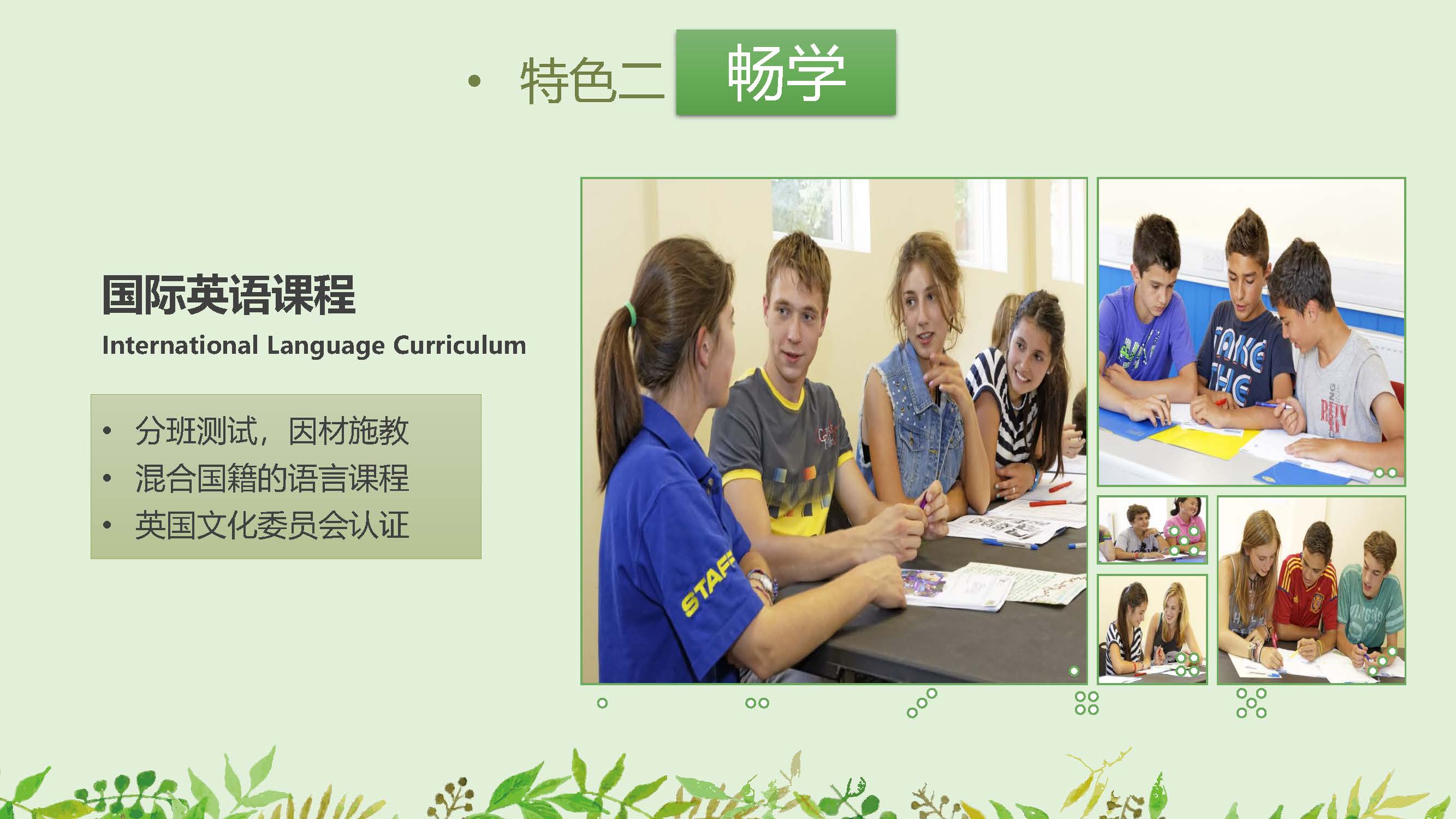 • 特色二 畅学

国际英语课程

International Language Curriculum

• 分班测试，因材施教
• 混合国籍的语言课程
• 英国文化委员会认证

STAFF

TAKE THE